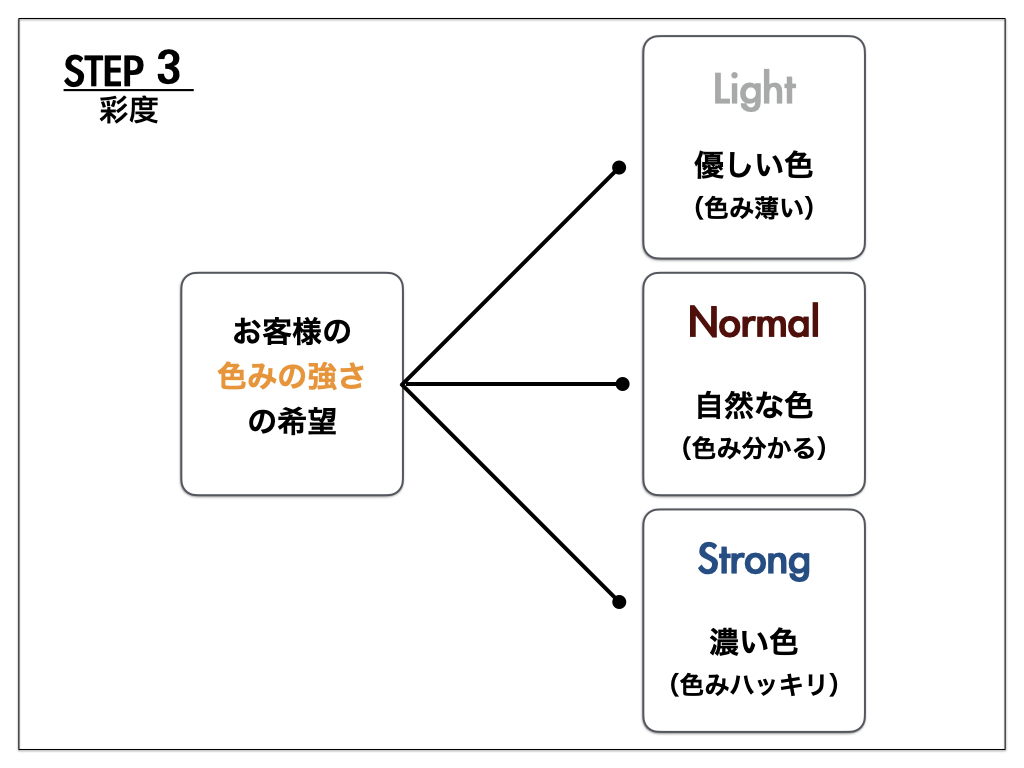 STEP 3
彩度

お客様の
色みの強さ
の希望

Light
優しい色
(色み薄い)

Normal
自然な色
(色み分かる)

Strong
濃い色
(色みハッキリ)